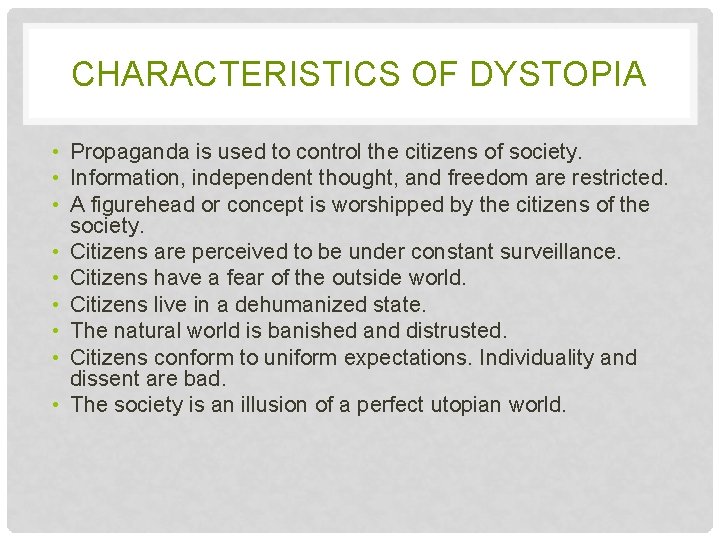 CHARACTERISTICS OF DYSTOPIA

• Propaganda is used to control the citizens of society.
• Information, independent thought, and freedom are restricted.
• A figurehead or concept is worshipped by the citizens of the society.
• Citizens are perceived to be under constant surveillance.
• Citizens have a fear of the outside world.
• Citizens live in a dehumanized state.
• The natural world is banished and distrusted.
• Citizens conform to uniform expectations. Individuality and dissent are bad.
• The society is an illusion of a perfect utopian world.